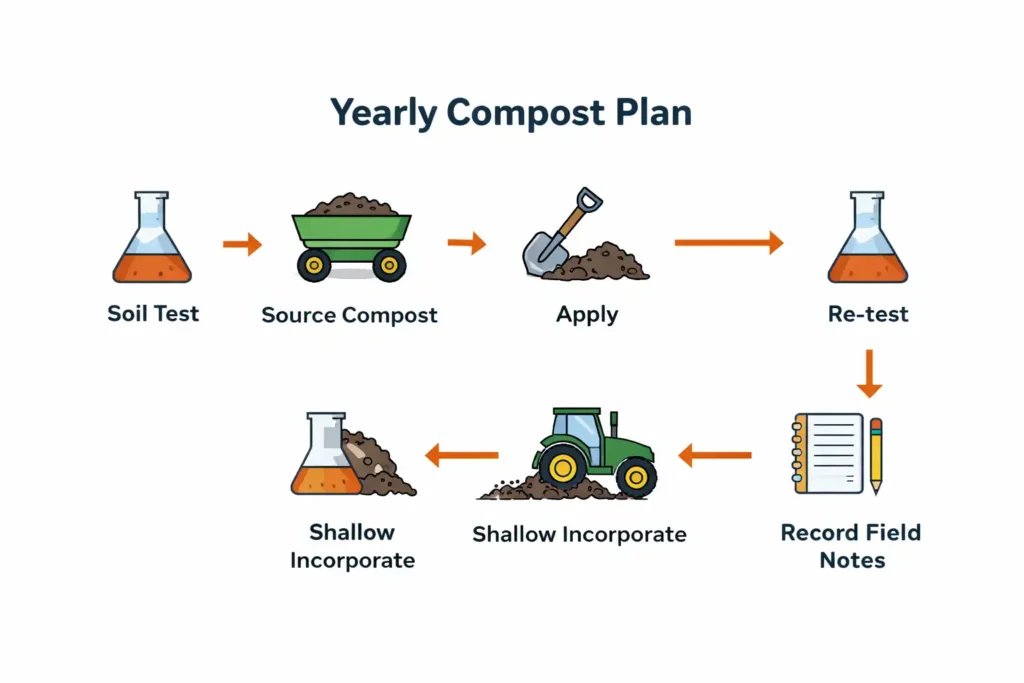 Yearly Compost Plan

Soil Test

Source Compost

Apply

Re-test

Record Field Notes

Shallow Incorporate

Shallow Incorporate